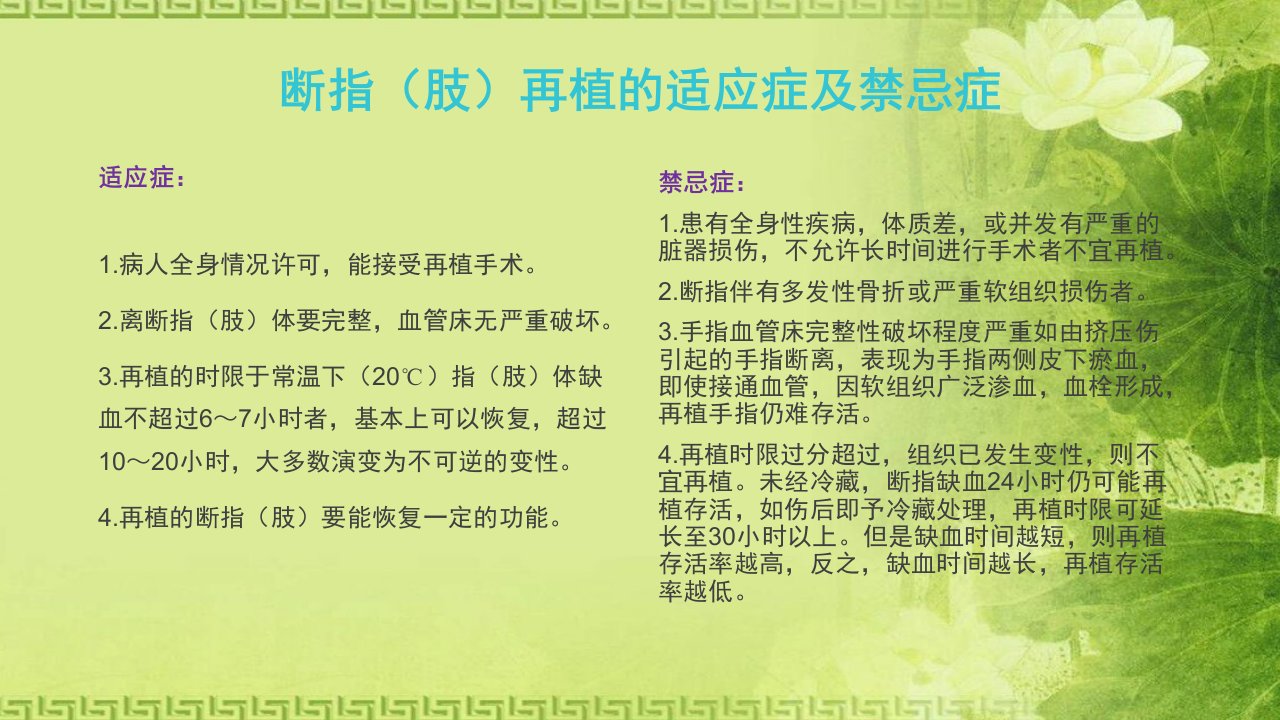 断指（肢）再植的适应症及禁忌症

适应症：

1.病人全身情况许可，能接受再植手术。

2.离断指（肢）体要完整，血管床无严重破坏。

3.再植的时限于常温下（20℃）指（肢）体缺血不超过6～7小时者，基本上可以恢复，超过10～20小时，大多数演变为不可逆的变性。

4.再植的断指（肢）要能恢复一定的功能。

禁忌症：

1.患有全身性疾病，体质差，或并发有严重的脏器损伤，不允许长时间进行手术者不宜再植。

2.断指伴有多发性骨折或严重软组织损伤者。

3.手指血管床完整性破坏程度严重如由挤压伤引起的手指断离，表现为手指两侧皮下瘀血，即使接通血管，因软组织广泛渗血，血栓形成，再植手指仍难存活。

4.再植时限过分超过，组织已发生变性，则不宜再植。未经冷藏，断指缺血24小时仍可能再植存活，如伤后即予冷藏处理，再植时限可延长至30小时以上。但是缺血时间越短，则再植存活率越高，反之，缺血时间越长，再植存活率越低。